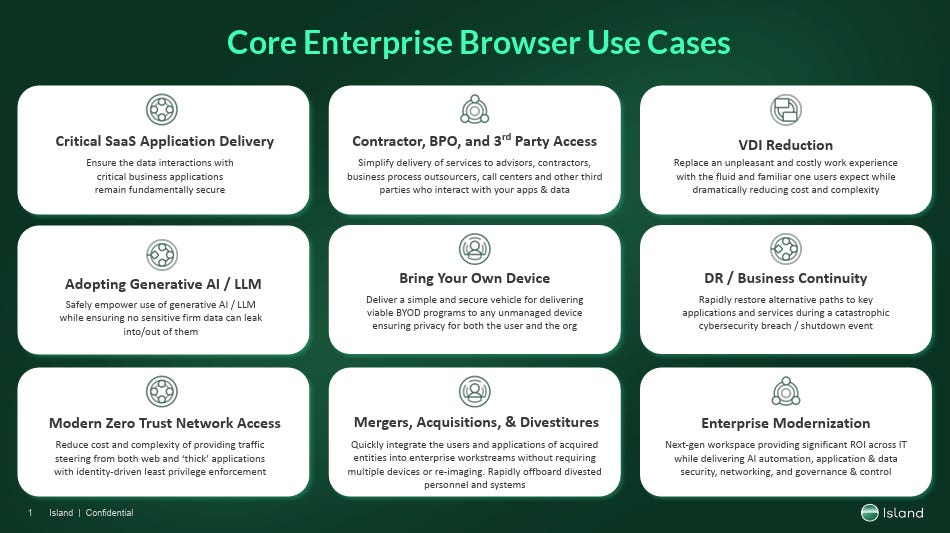 Core Enterprise Browser Use Cases

Critical SaaS Application Delivery
Ensure the data interactions with critical business applications remain fundamentally secure

Contractor, BPO, and 3$^{rd}$ Party Access
Simplify delivery of services to advisors, contractors, business process outsourcers, call centers and other third parties who interact with your apps & data

VDI Reduction
Replace an unpleasant and costly work experience with the fluid and familiar one users expect while dramatically reducing cost and complexity

Adopting Generative AI / LLM
Safely empower use of generative AI / LLM while ensuring no sensitive firm data can leak into/out of them

Bring Your Own Device
Deliver a simple and secure vehicle for delivering viable BYOD programs to any unmanaged device ensuring privacy for both the user and the org

DR / Business Continuity
Rapidly restore alternative paths to key applications and services during a catastrophic cybersecurity breach / shutdown event

Modern Zero Trust Network Access
Reduce cost and complexity of providing traffic steering from both web and 'thick' applications with identity-driven least privilege enforcement

Mergers, Acquisitions, & Divestitures
Quickly integrate the users and applications of acquired entities into enterprise workstreams without requiring multiple devices or re-imaging. Rapidly offboard divested personnel and systems

Enterprise Modernization
Next-gen workspace providing significant ROI across IT while delivering AI automation, application & data security, networking, and governance & control

1 Island | Confidential

Island